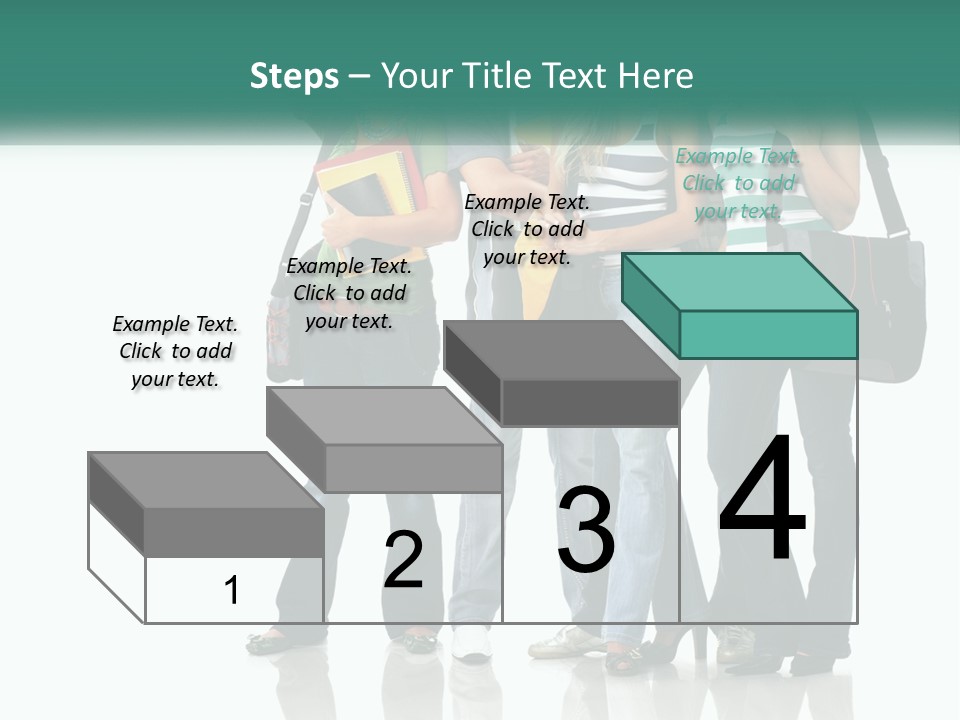 Steps – Your Title Text Here

Example Text. Click to add your text.

Example Text. Click to add your text.

Example Text. Click to add your text.

Example Text. Click to add your text.

1

2

3

4